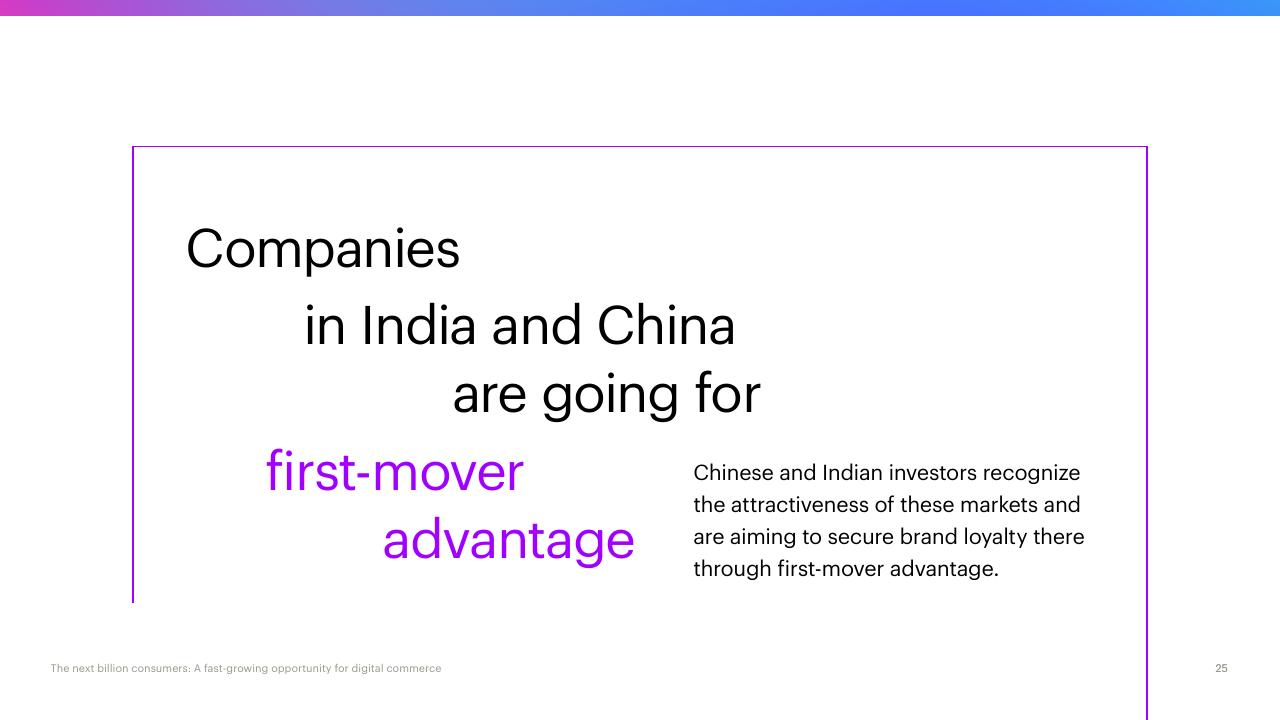 Companies
in India and China
are going for
first-mover advantage

Chinese and Indian investors recognize the attractiveness of these markets and are aiming to secure brand loyalty there through first-mover advantage.

The next billion consumers: A fast-growing opportunity for digital commerce

25